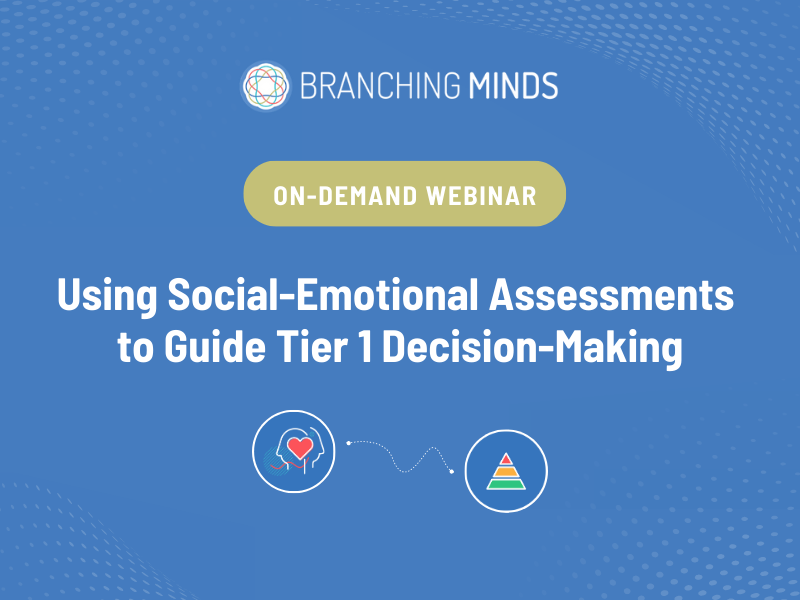 BRANCHING MINDS

ON-DEMAND WEBINAR

Using Social-Emotional Assessments to Guide Tier 1 Decision-Making